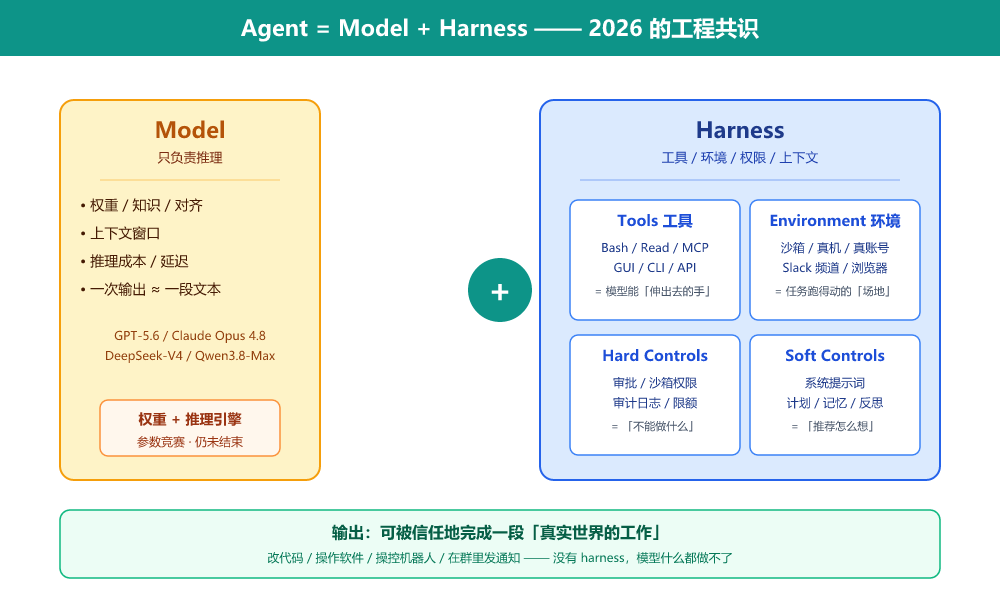 Agent = Model + Harness —— 2026 的工程共识

Model
只负责推理

• 权重 / 知识 / 对齐
• 上下文窗口
• 推理成本 / 延迟
• 一次输出 ≈ 一段文本

GPT-5.6 / Claude Opus 4.8
DeepSeek-V4 / Qwen3.8-Max

权重 + 推理引擎
参数竞赛 · 仍未结束

+

Harness
工具 / 环境 / 权限 / 上下文

Tools 工具
Bash / Read / MCP
GUI / CLI / API
= 模型能「伸出去的手」

Environment 环境
沙箱 / 真机 / 真账号
Slack 频道 / 浏览器
= 任务跑得动的「场地」

Hard Controls
审批 / 沙箱权限
审计日志 / 限额
= 「不能做什么」

Soft Controls
系统提示词
计划 / 记忆 / 反思
= 「推荐怎么想」

输出：可被信任地完成一段「真实世界的工作」
改代码 / 操作软件 / 操控机器人 / 在群里发通知 —— 没有 harness，模型什么都做不了